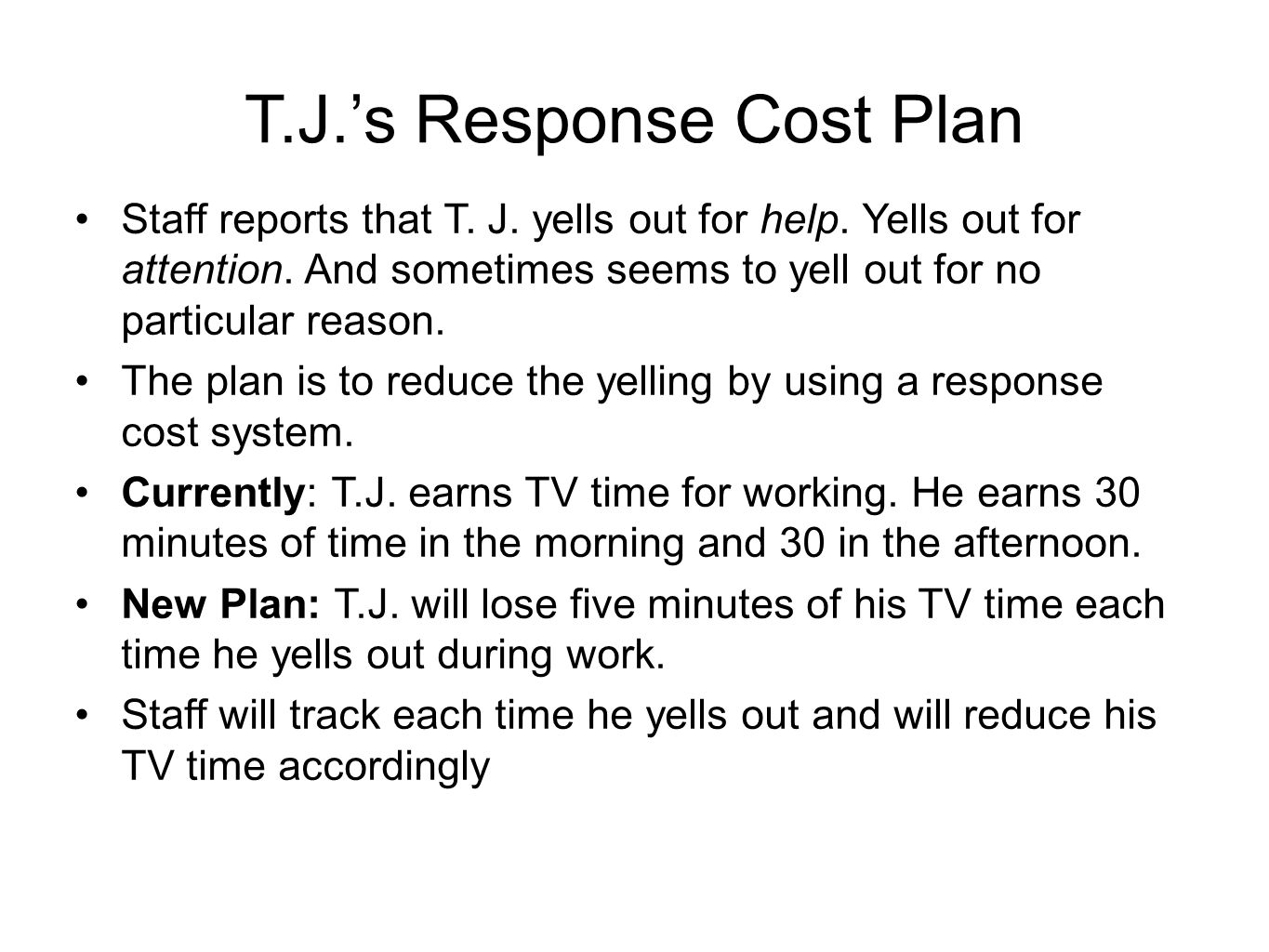 T.J.'s Response Cost Plan

• Staff reports that T. J. yells out for help. Yells out for attention. And sometimes seems to yell out for no particular reason.

• The plan is to reduce the yelling by using a response cost system.

• Currently: T.J. earns TV time for working. He earns 30 minutes of time in the morning and 30 in the afternoon.

• New Plan: T.J. will lose five minutes of his TV time each time he yells out during work.

• Staff will track each time he yells out and will reduce his TV time accordingly